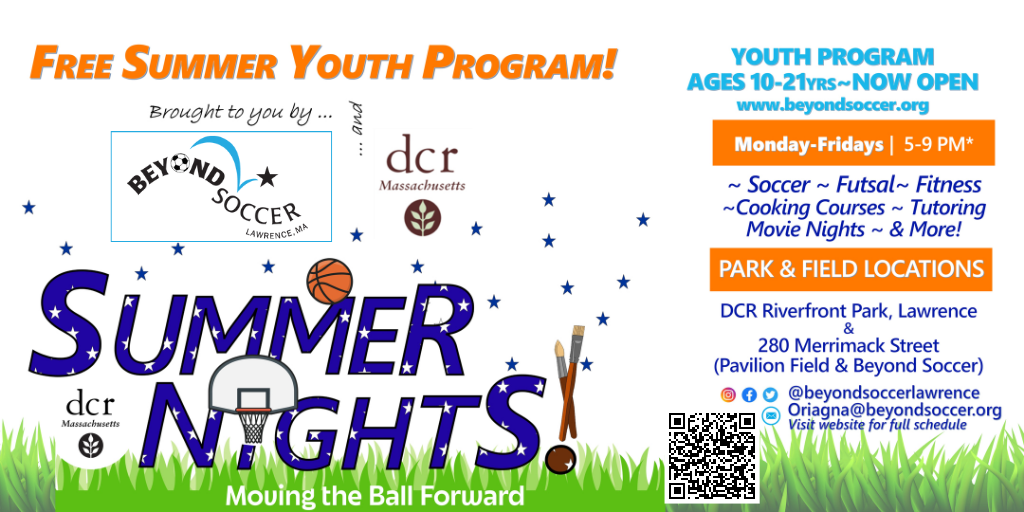 FREE SUMMER YOUTH PROGRAM!

Brought to you by ...

BEYOND SOCCER
LAWRENCE, MA

... and

dcr
Massachusetts

SUMMER NIGHTS!

dcr
Massachusetts

Moving the Ball Forward

YOUTH PROGRAM
AGES 10-21YRS~NOW OPEN
www.beyondsoccer.org

Monday-Fridays | 5-9 PM*

~ Soccer ~ Futsal~ Fitness
~Cooking Courses ~ Tutoring
Movie Nights ~ & More!

PARK & FIELD LOCATIONS

DCR Riverfront Park, Lawrence
&
280 Merrimack Street
(Pavilion Field & Beyond Soccer)

@beyondsoccerlawrence
Oriagna@beyondsoccer.org
Visit website for full schedule